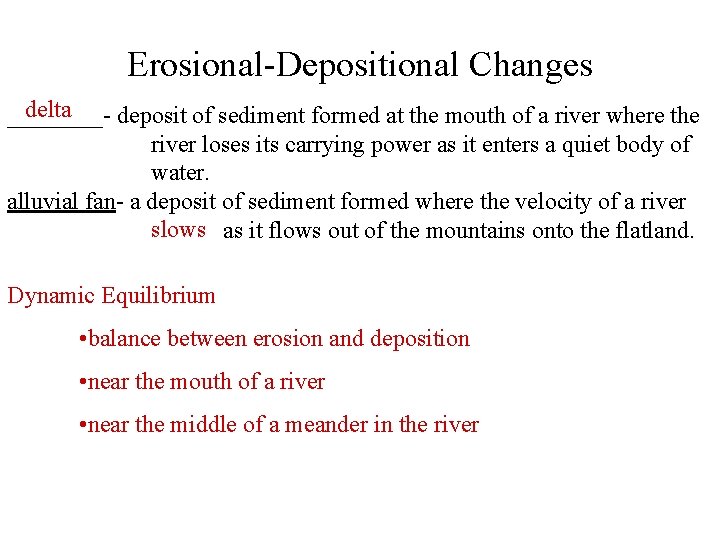 Erosional-Depositional Changes

delta - deposit of sediment formed at the mouth of a river where the river loses its carrying power as it enters a quiet body of water.

alluvial fan- a deposit of sediment formed where the velocity of a river slows as it flows out of the mountains onto the flatland.

Dynamic Equilibrium

•balance between erosion and deposition

•near the mouth of a river

•near the middle of a meander in the river